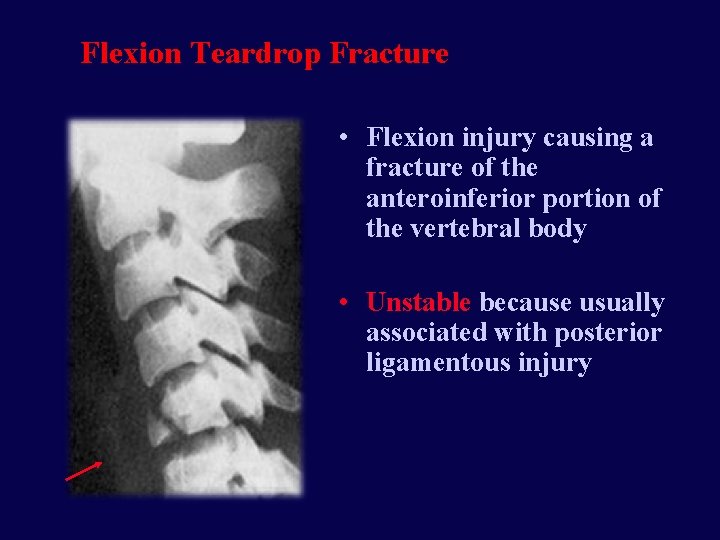 Flexion Teardrop Fracture

• Flexion injury causing a fracture of the anteroinferior portion of the vertebral body

• Unstable because usually associated with posterior ligamentous injury